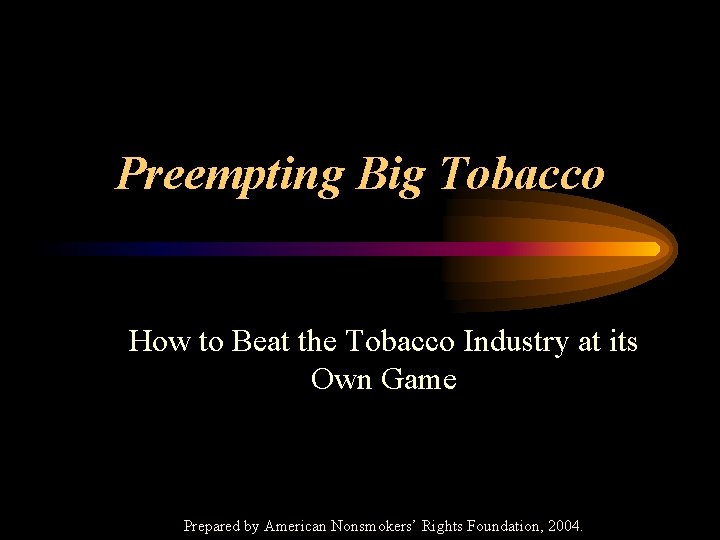 Preempting Big Tobacco

How to Beat the Tobacco Industry at its Own Game

Prepared by American Nonsmokers' Rights Foundation, 2004.